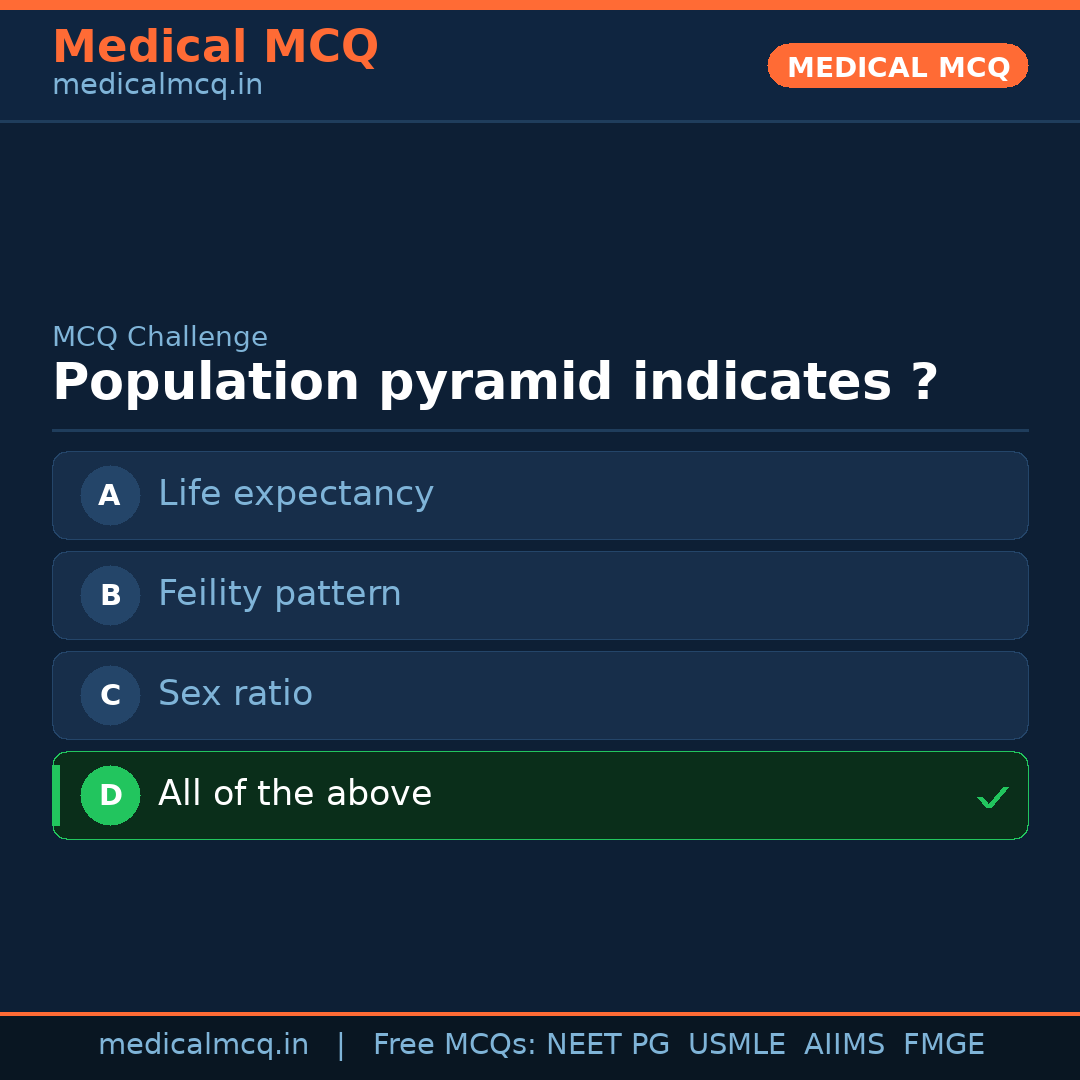 Medical MCQ
medicalmcq.in

MEDICAL MCQ

MCQ Challenge
Population pyramid indicates ?

A Life expectancy

B Feility pattern

C Sex ratio

D All of the above ✓

medicalmcq.in | Free MCQs: NEET PG USMLE AIIMS FMGE